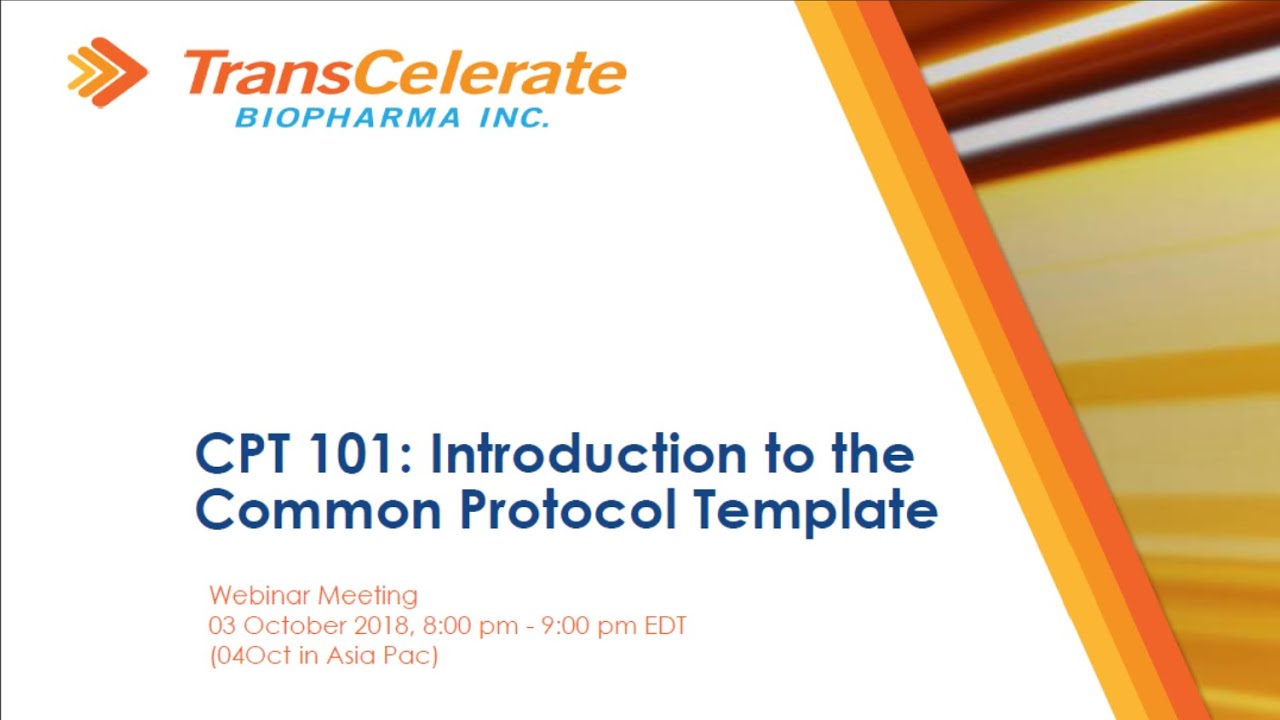 TransCelerate
BIOPHARMA INC.

CPT 101: Introduction to the Common Protocol Template

Webinar Meeting
03 October 2018, 8:00 pm - 9:00 pm EDT
(04Oct in Asia Pac)